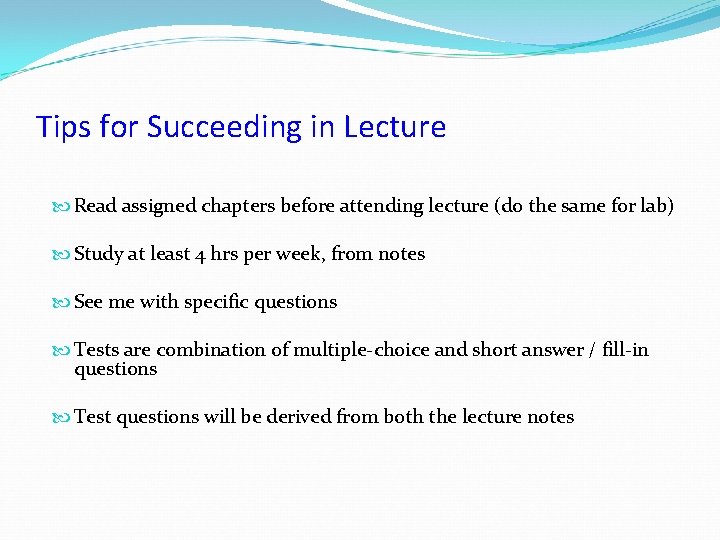 Tips for Succeeding in Lecture

Read assigned chapters before attending lecture (do the same for lab)

Study at least 4 hrs per week, from notes

See me with specific questions

Tests are combination of multiple-choice and short answer / fill-in questions

Test questions will be derived from both the lecture notes